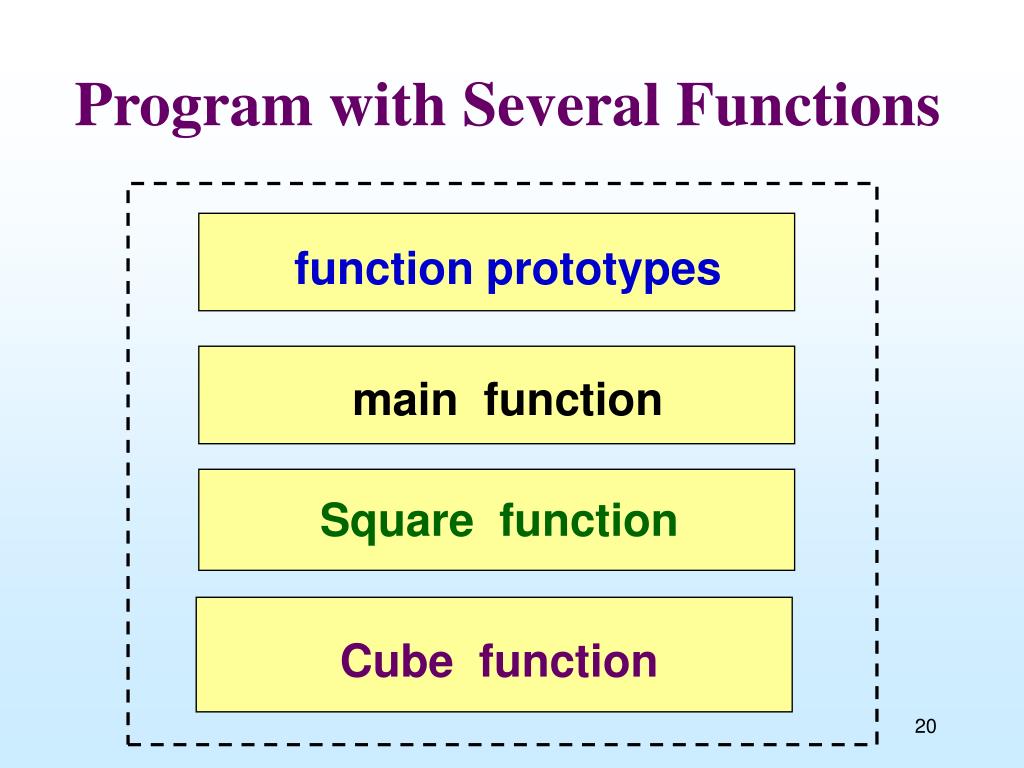 Program with Several Functions

function prototypes

main function

Square function

Cube function

20